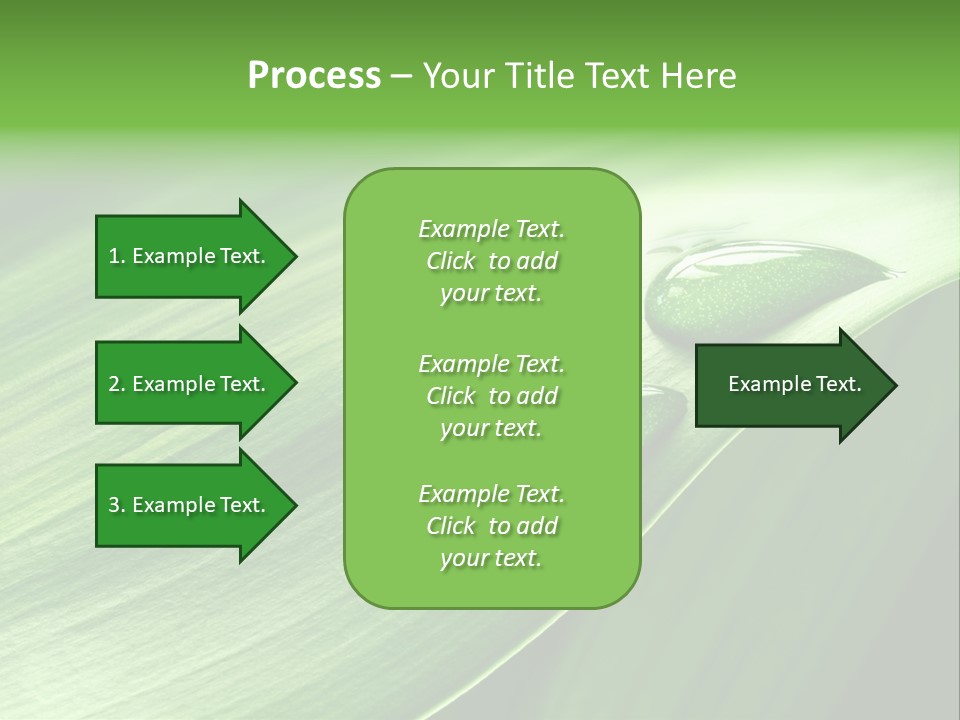 Process – Your Title Text Here

1. Example Text.

2. Example Text.

3. Example Text.

Example Text. Click to add your text.

Example Text. Click to add your text.

Example Text. Click to add your text.

Example Text.